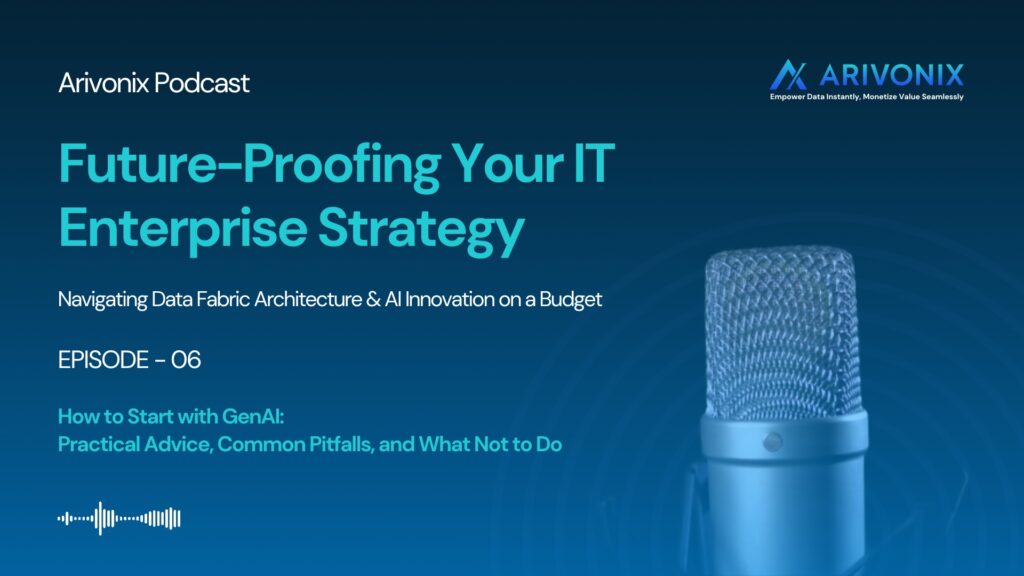 Arivonix Podcast

ARIVONIX
Empower Data Instantly, Monetize Value Seamlessly

Future-Proofing Your IT Enterprise Strategy

Navigating Data Fabric Architecture & AI Innovation on a Budget

EPISODE - 06

How to Start with GenAI:
Practical Advice, Common Pitfalls, and What Not to Do